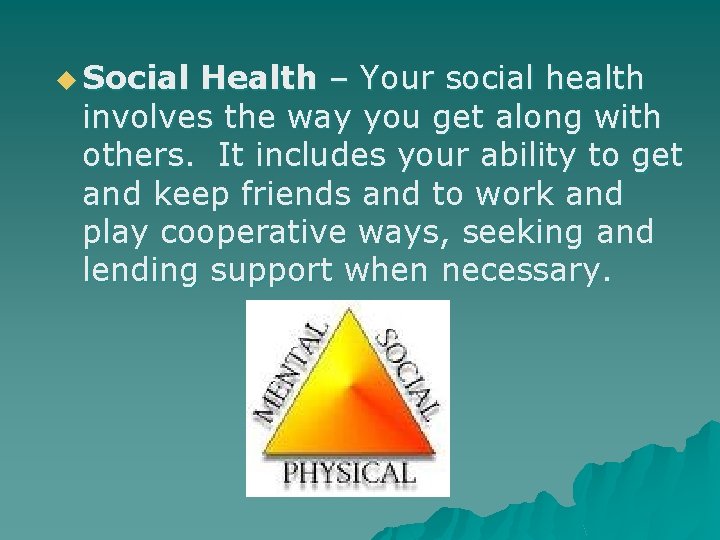 Social Health – Your social health involves the way you get along with others. It includes your ability to get and keep friends and to work and play cooperative ways, seeking and lending support when necessary.

MENTAL
SOCIAL
PHYSICAL